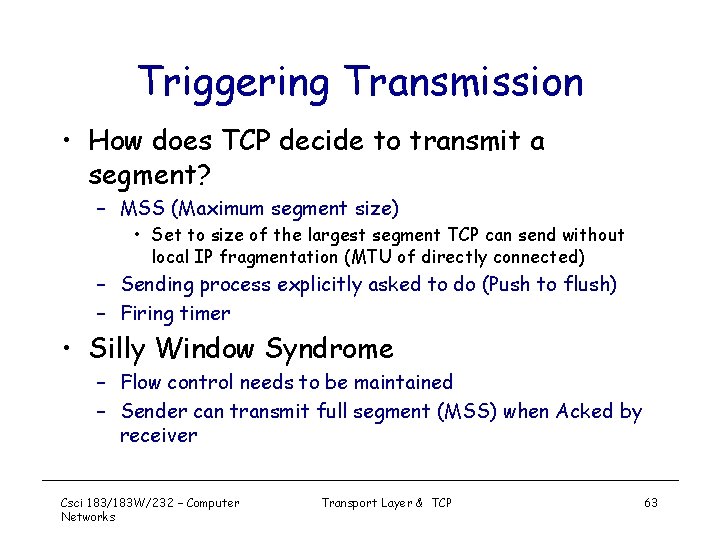 Triggering Transmission

• How does TCP decide to transmit a segment?
  – MSS (Maximum segment size)
    • Set to size of the largest segment TCP can send without local IP fragmentation (MTU of directly connected)
  – Sending process explicitly asked to do (Push to flush)
  – Firing timer
• Silly Window Syndrome
  – Flow control needs to be maintained
  – Sender can transmit full segment (MSS) when Acked by receiver

Csci 183/183W/232 – Computer Networks

Transport Layer & TCP

63